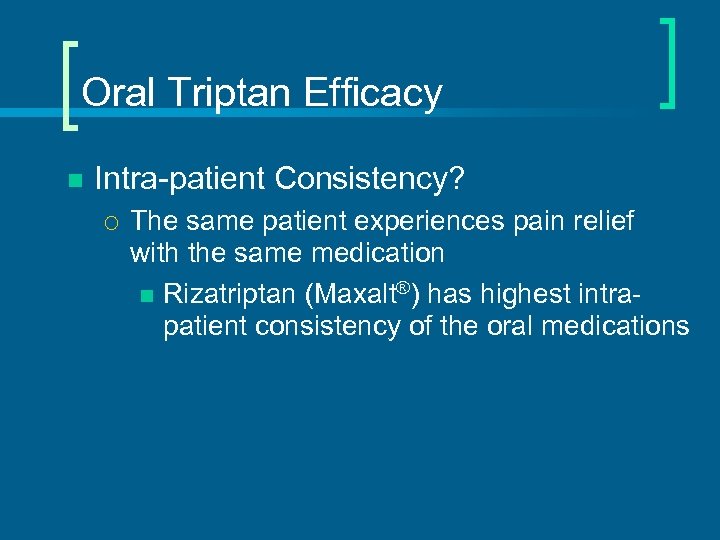 Oral Triptan Efficacy

Intra-patient Consistency?

The same patient experiences pain relief with the same medication

Rizatriptan (Maxalt®) has highest intra-patient consistency of the oral medications